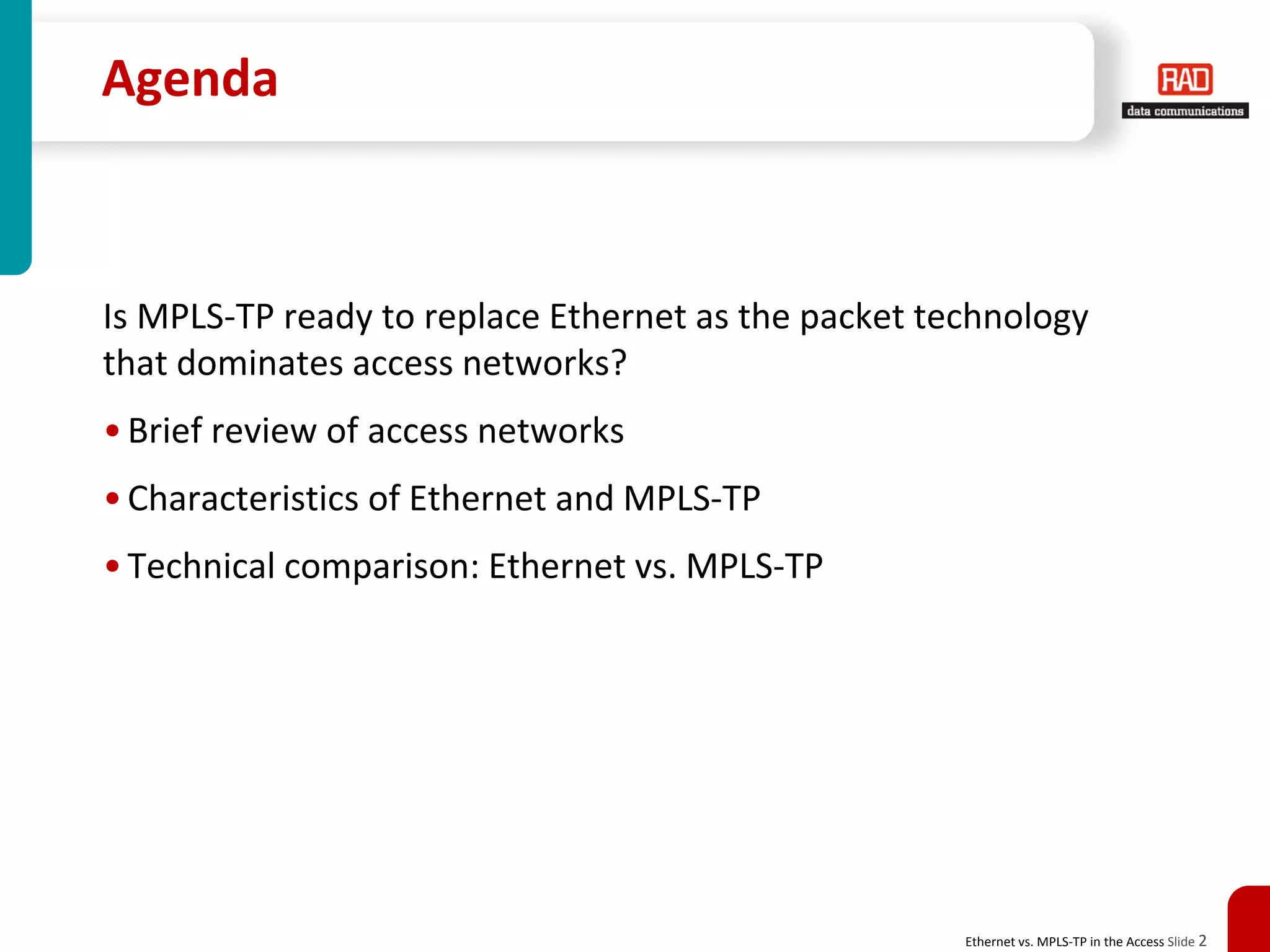 Agenda

RAD
data communications

Is MPLS-TP ready to replace Ethernet as the packet technology that dominates access networks?

• Brief review of access networks

• Characteristics of Ethernet and MPLS-TP

• Technical comparison: Ethernet vs. MPLS-TP

Ethernet vs. MPLS-TP in the Access Slide 2